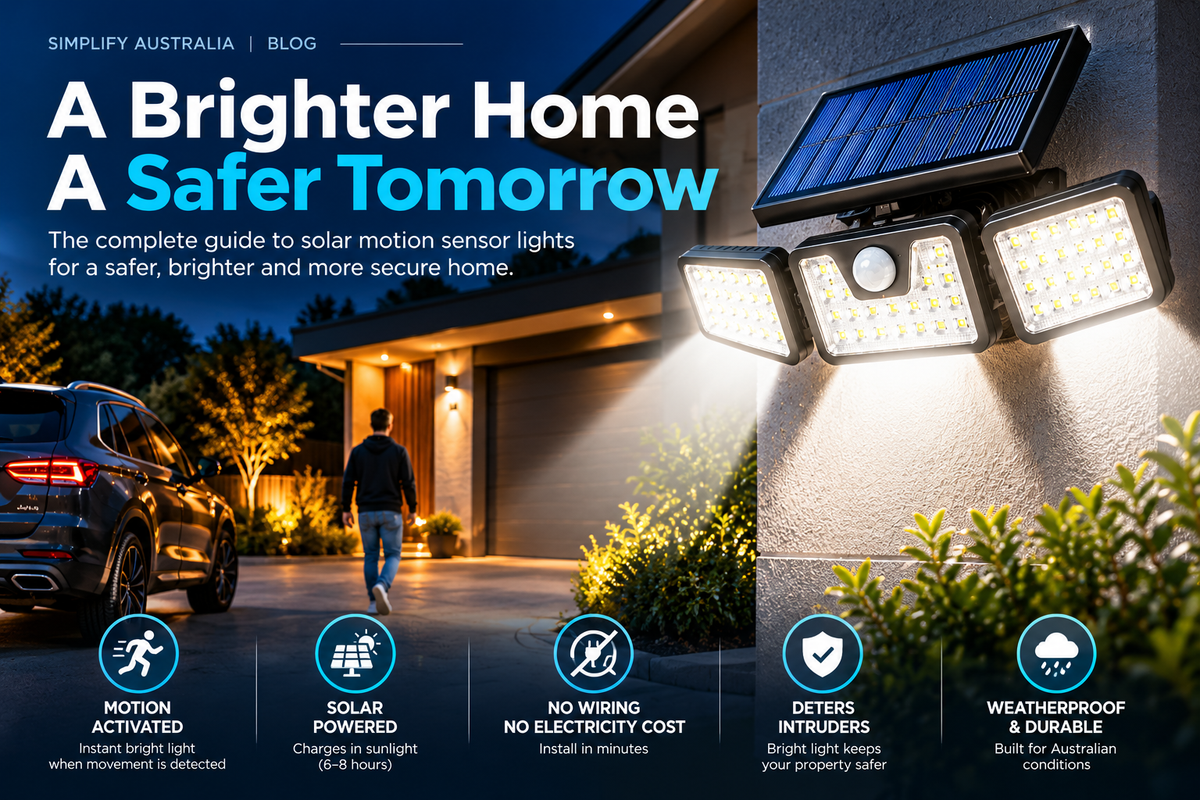 SIMPLIFY AUSTRALIA | BLOG

A Brighter Home
A Safer Tomorrow

The complete guide to solar motion sensor lights for a safer, brighter and more secure home.

MOTION ACTIVATED
Instant bright light when movement is detected

SOLAR POWERED
Charges in sunlight (6–8 hours)

NO WIRING
NO ELECTRICITY COST
Install in minutes

DETERS INTRUDERS
Bright light keeps your property safer

WEATHERPROOF & DURABLE
Built for Australian conditions